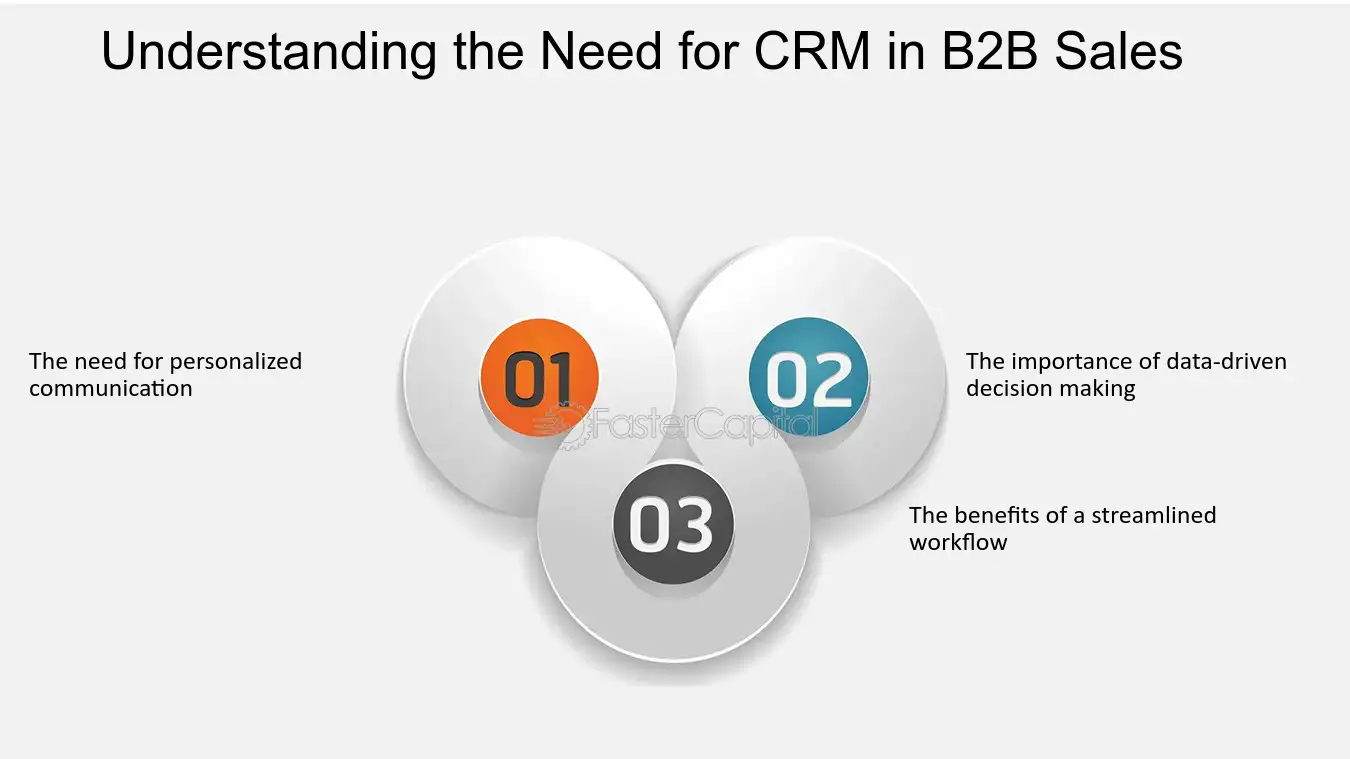 Understanding the Need for CRM in B2B Sales

The need for personalized communication

01

02

The importance of data-driven decision making

03

The benefits of a streamlined workflow

FasterCapital